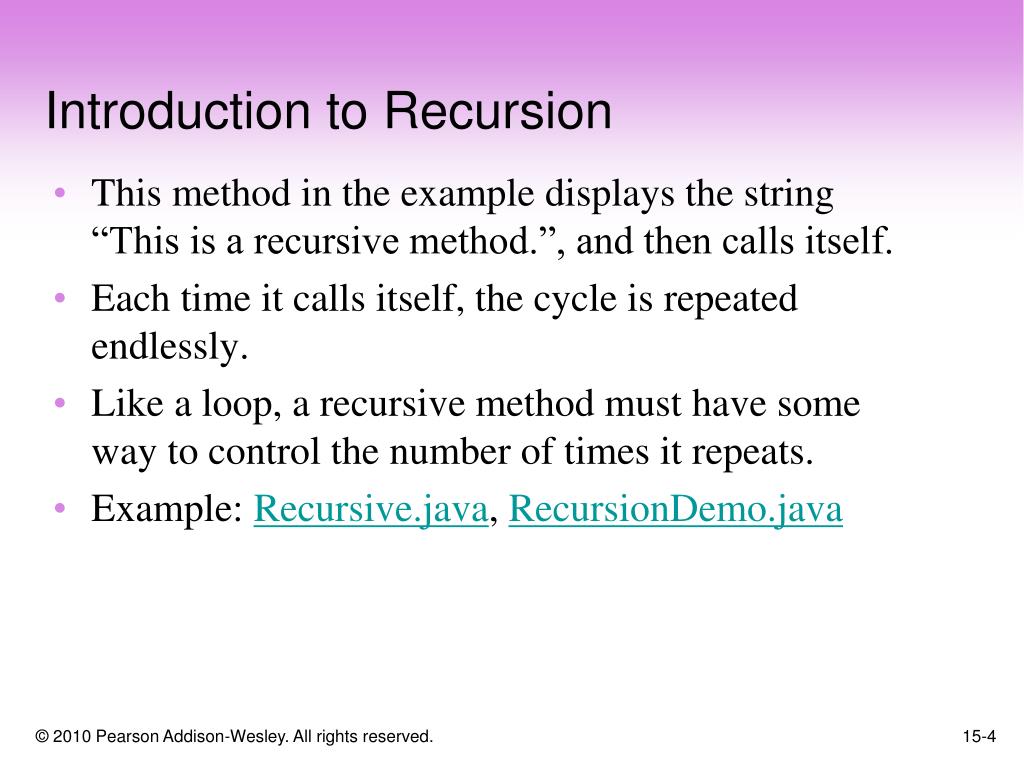 Introduction to Recursion

• This method in the example displays the string “This is a recursive method.”, and then calls itself.
• Each time it calls itself, the cycle is repeated endlessly.
• Like a loop, a recursive method must have some way to control the number of times it repeats.
• Example: Recursive.java, RecursionDemo.java

© 2010 Pearson Addison-Wesley. All rights reserved.

15-4